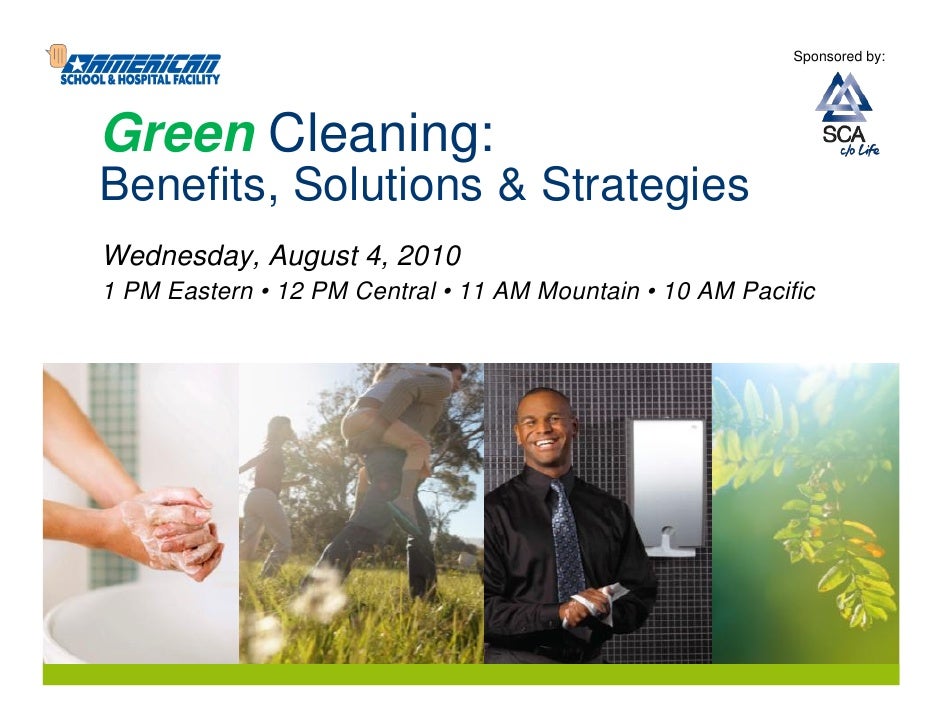 AMERICAN SCHOOL & HOSPITAL FACILITY

Sponsored by:

SCA c/o Life

Green Cleaning:
Benefits, Solutions & Strategies

Wednesday, August 4, 2010
1 PM Eastern • 12 PM Central • 11 AM Mountain • 10 AM Pacific